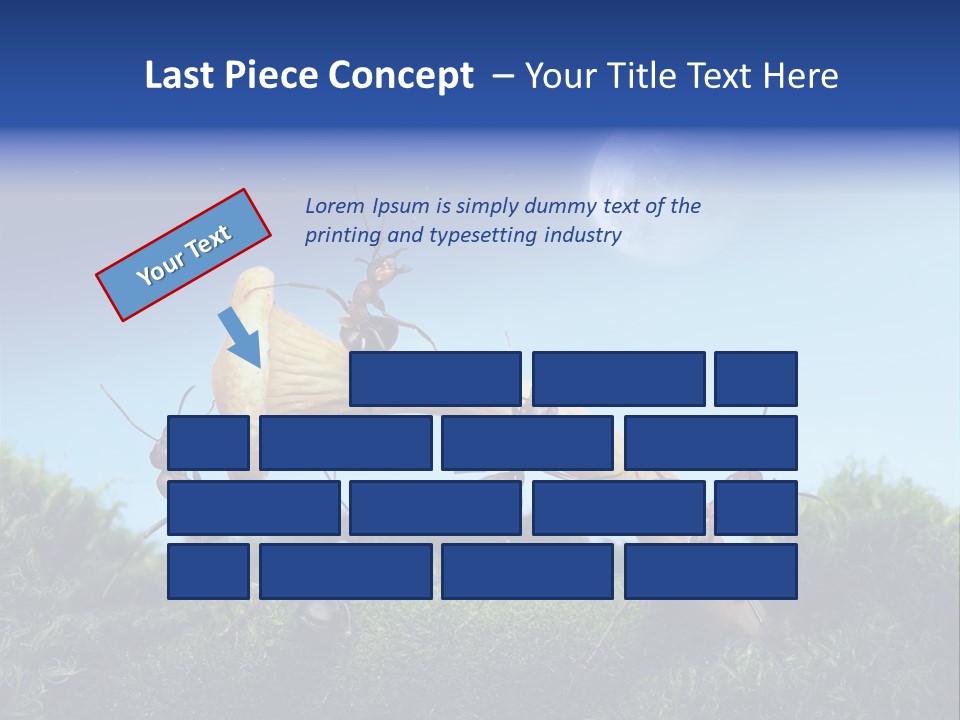 Last Piece Concept – Your Title Text Here

Your Text

Lorem Ipsum is simply dummy text of the printing and typesetting industry